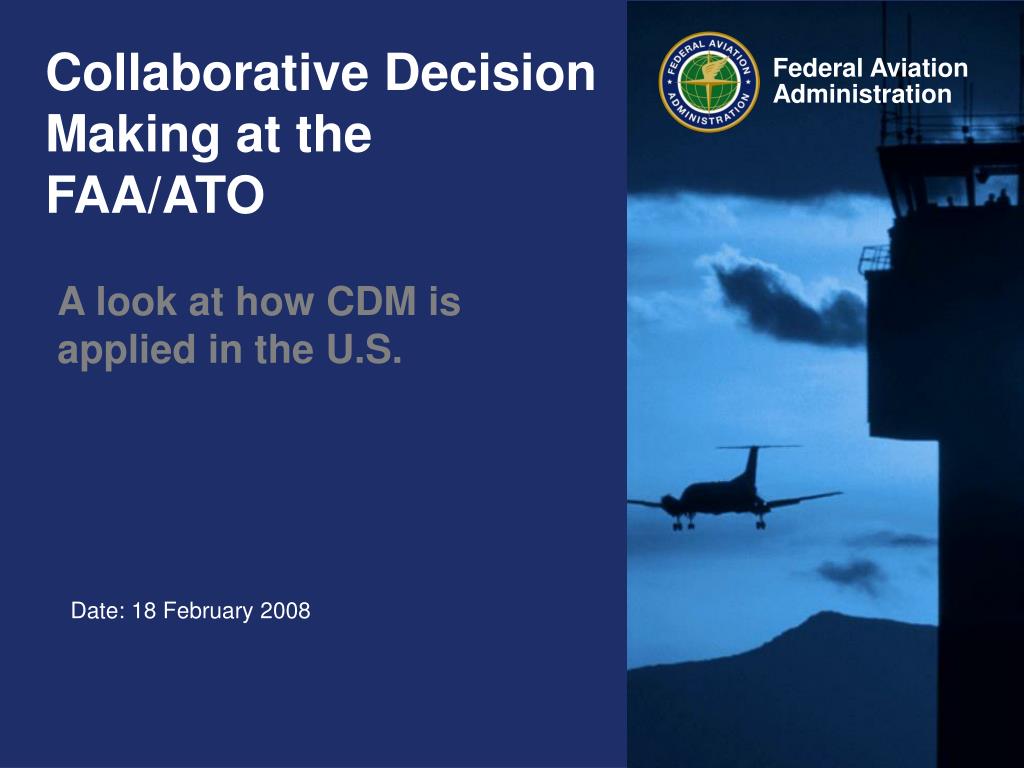 Collaborative Decision Making at the FAA/ATO

FEDERAL AVIATION ADMINISTRATION

Federal Aviation Administration

A look at how CDM is applied in the U.S.

Date: 18 February 2008